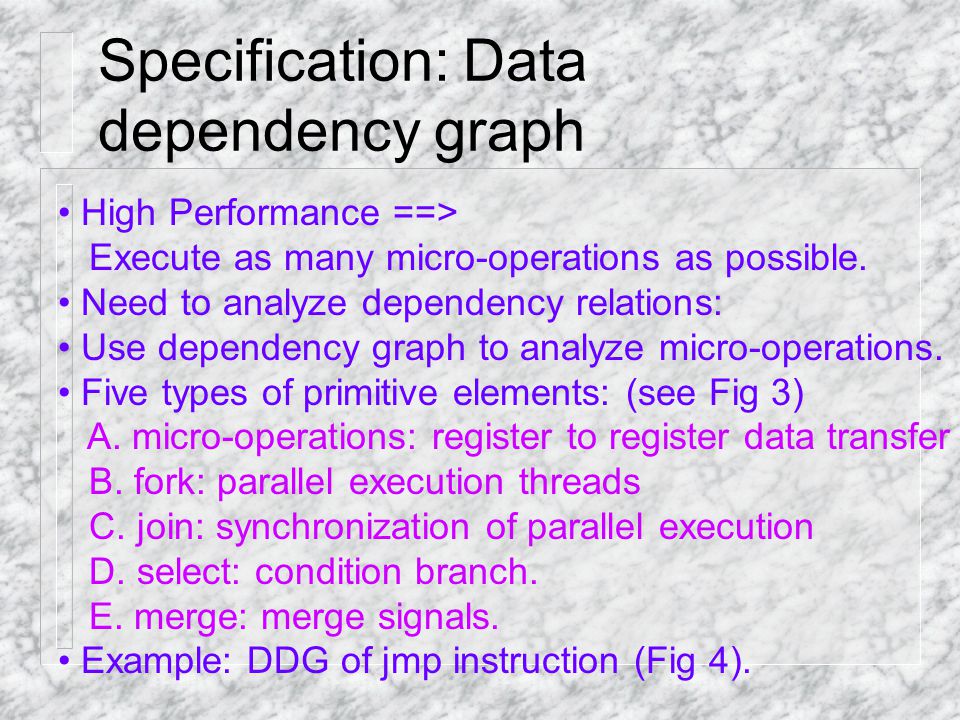 Specification: Data dependency graph

• High Performance ==>
Execute as many micro-operations as possible.
• Need to analyze dependency relations:
• Use dependency graph to analyze micro-operations.
• Five types of primitive elements: (see Fig 3)
A. micro-operations: register to register data transfer
B. fork: parallel execution threads
C. join: synchronization of parallel execution
D. select: condition branch.
E. merge: merge signals.
• Example: DDG of jmp instruction (Fig 4).